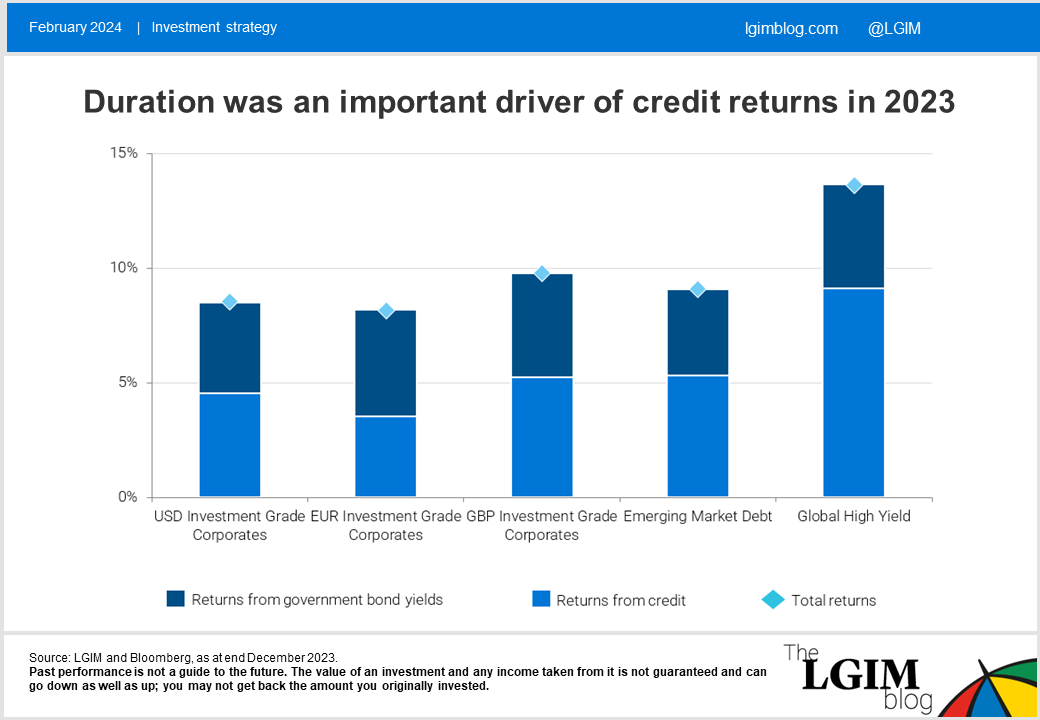 February 2024 | Investment strategy

lgimblog.com @LGIM

Duration was an important driver of credit returns in 2023

15%
10%
5%
0%

USD Investment Grade Corporates
EUR Investment Grade Corporates
GBP Investment Grade Corporates
Emerging Market Debt
Global High Yield

Returns from government bond yields
Returns from credit
Total returns

Source: LGIM and Bloomberg, as at end December 2023.
Past performance is not a guide to the future. The value of an investment and any income taken from it is not guaranteed and can go down as well as up; you may not get back the amount you originally invested.

The LGIM blog